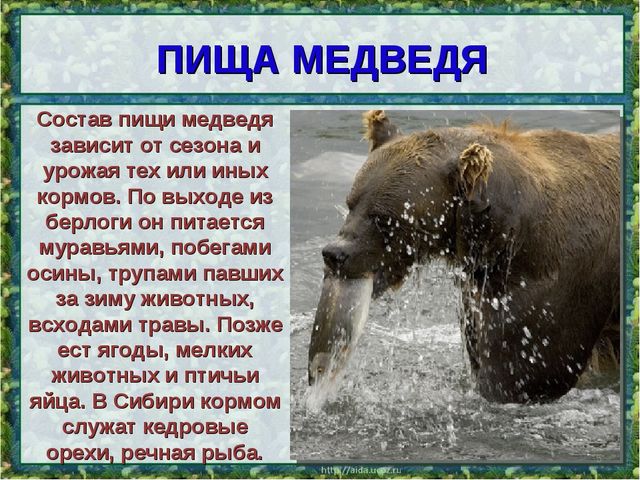 ПИЩА МЕДВЕДЯ

Состав пищи медведя зависит от сезона и урожая тех или иных кормов. По выходе из берлоги он питается муравьями, побегами осины, трупами павших за зиму животных, всходами травы. Позже ест ягоды, мелких животных и птичьи яйца. В Сибири кормом служат кедровые орехи, речная рыба.

http://aida.ucoz.ru